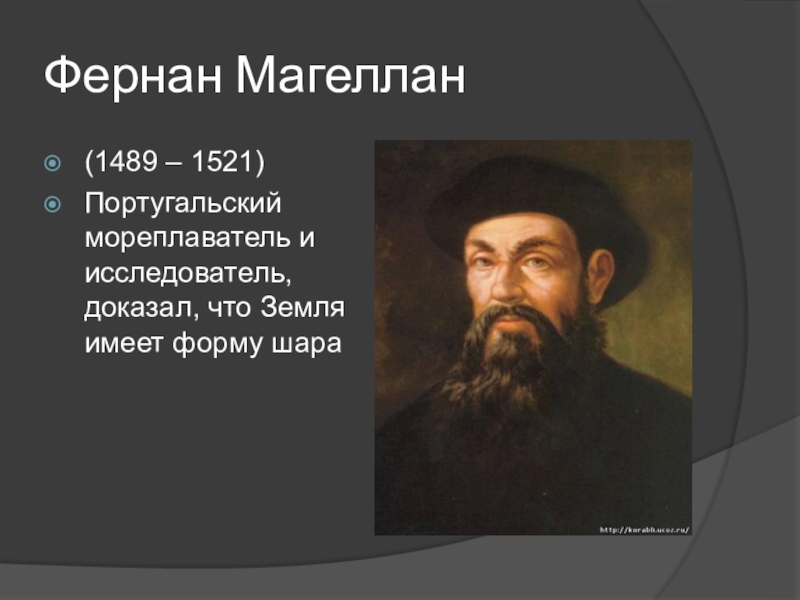 Фернан Магеллан

(1489 – 1521)

Португальский мореплаватель и исследователь, доказал, что Земля имеет форму шара

http://korabli.ucoz.ru/